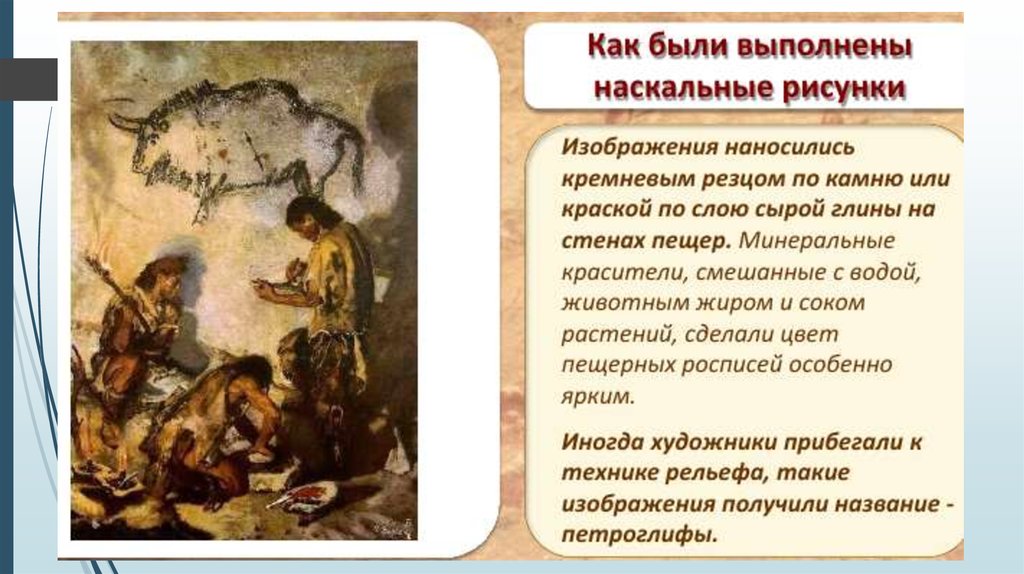 Как были выполнены наскальные рисунки

Изображения наносились кремневым резцом по камню или краской по слою сырой глины на стенах пещер. Минеральные красители, смешанные с водой, животным жиром и соком растений, сделали цвет пещерных росписей особенно ярким.

Иногда художники прибегали к технике рельефа, такие изображения получили название - петроглифы.